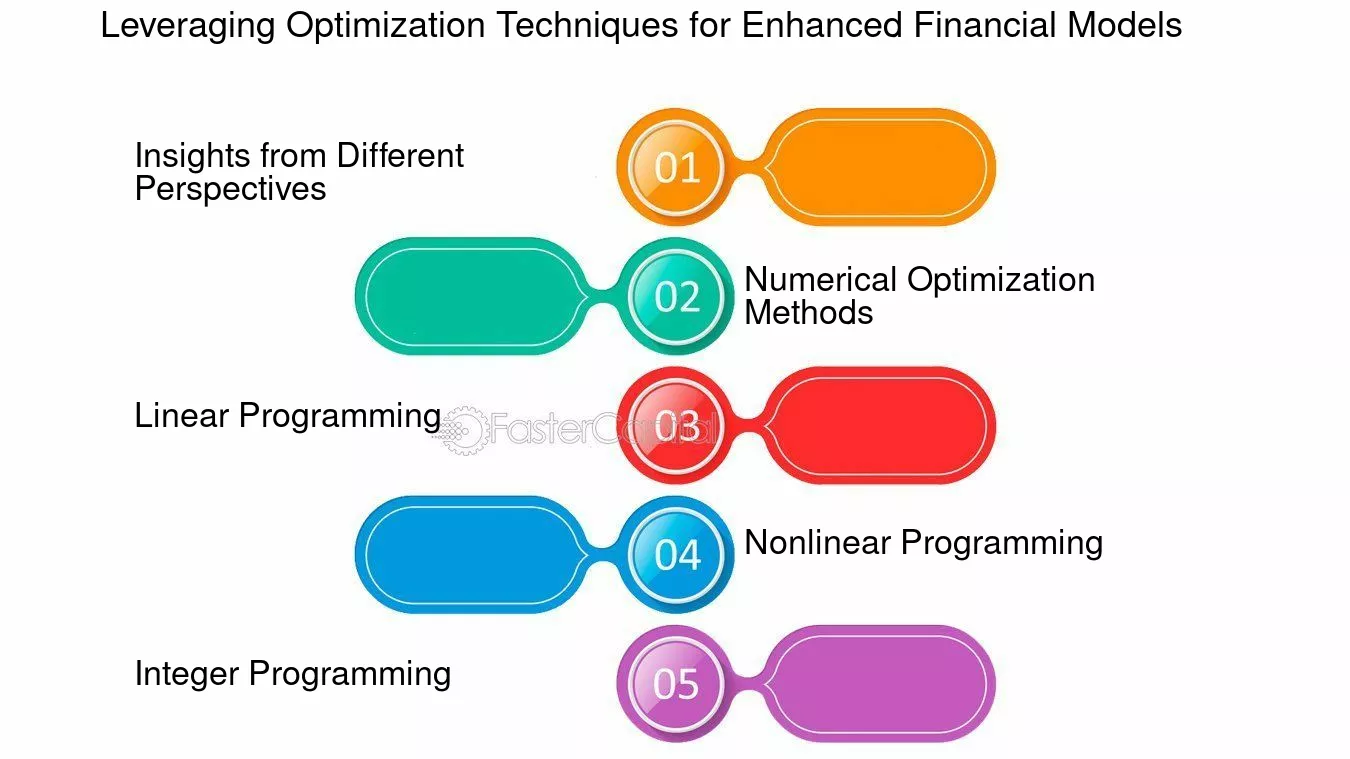 Leveraging Optimization Techniques for Enhanced Financial Models

Insights from Different Perspectives

01

02

Numerical Optimization Methods

Linear Programming

FasterCapital

03

04

Nonlinear Programming

Integer Programming

05